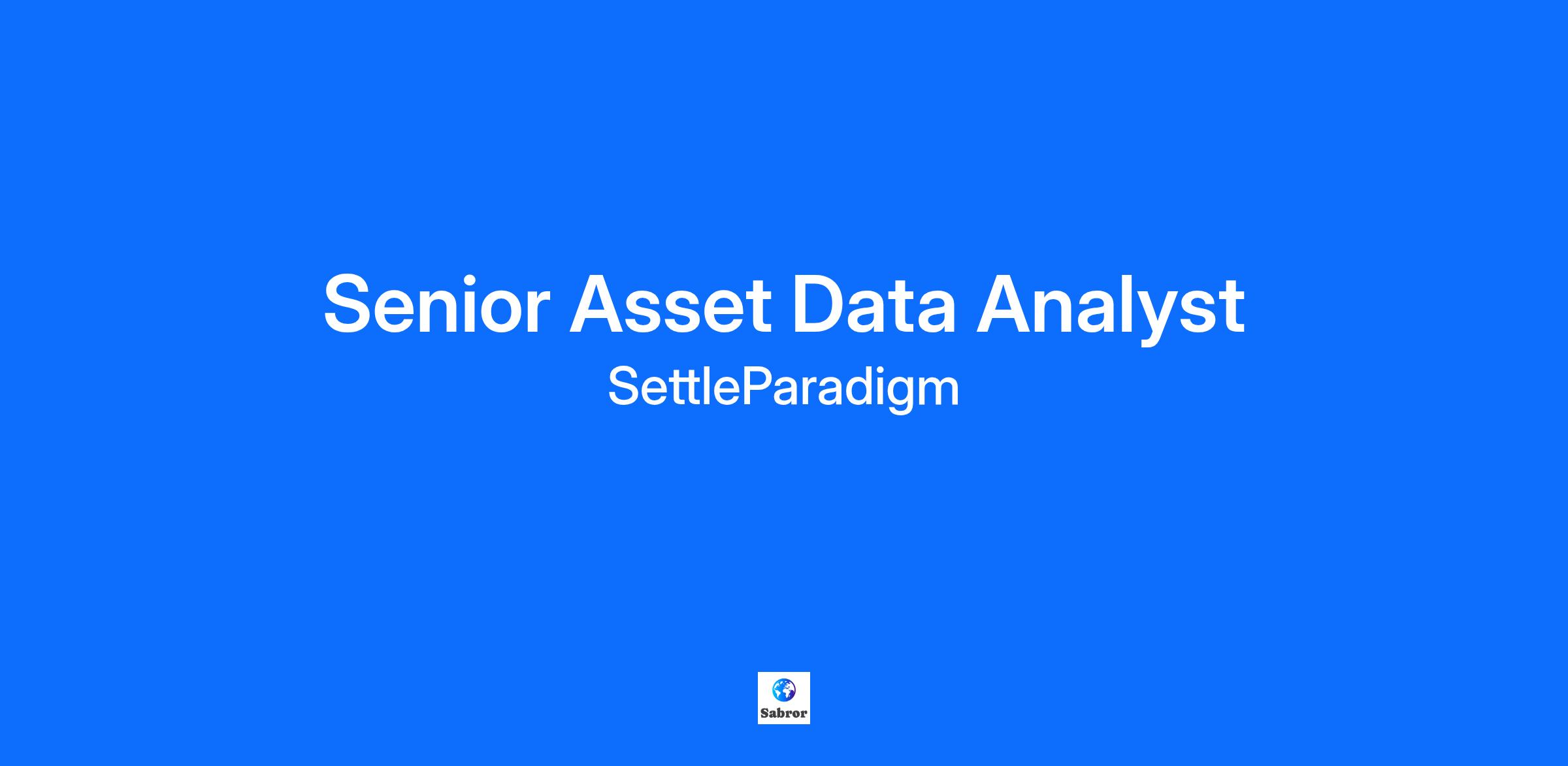 Senior Asset Data Analyst

SettleParadigm

Sabror